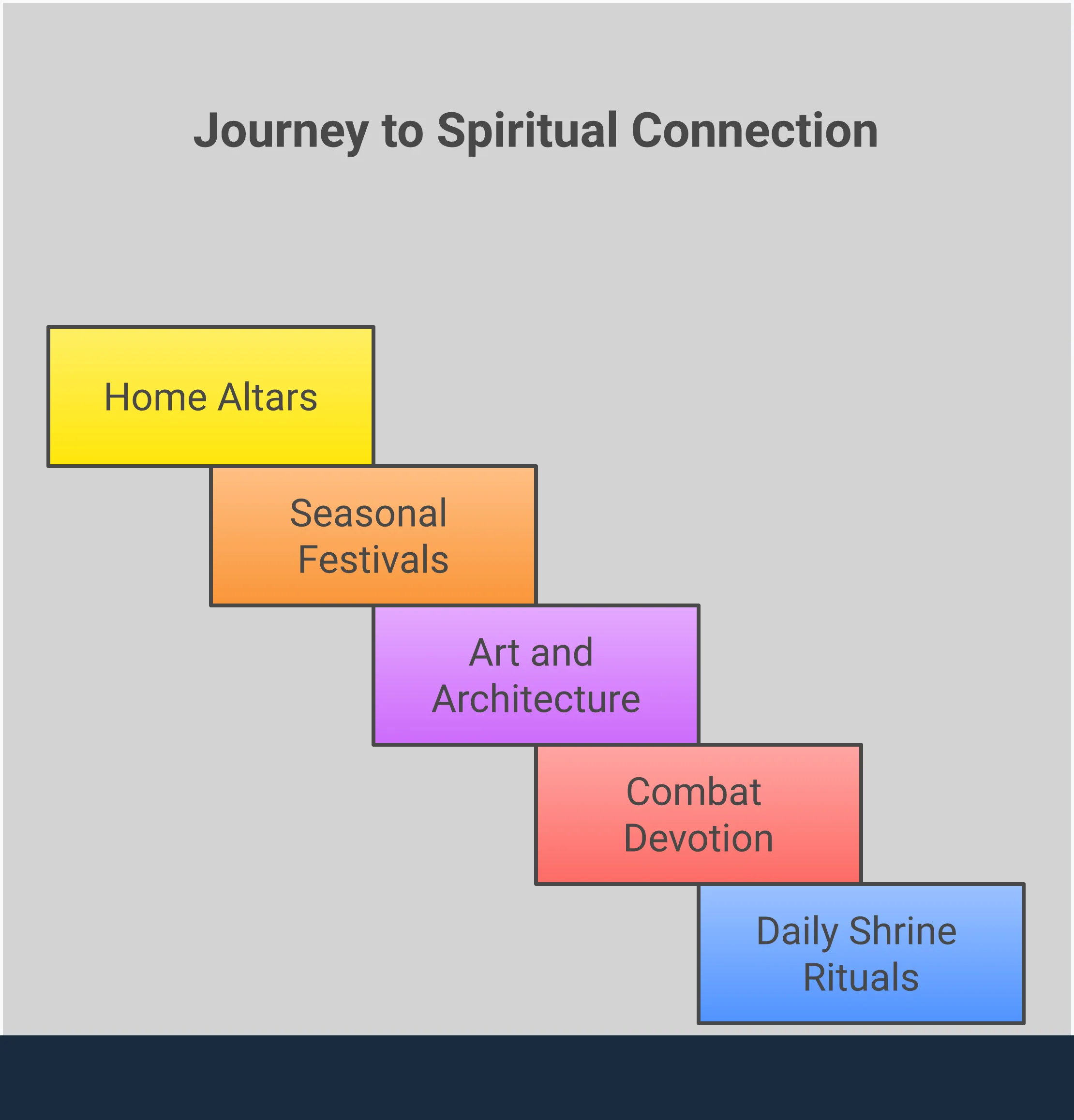 Journey to Spiritual Connection

Home Altars

Seasonal Festivals

Art and Architecture

Combat Devotion

Daily Shrine Rituals